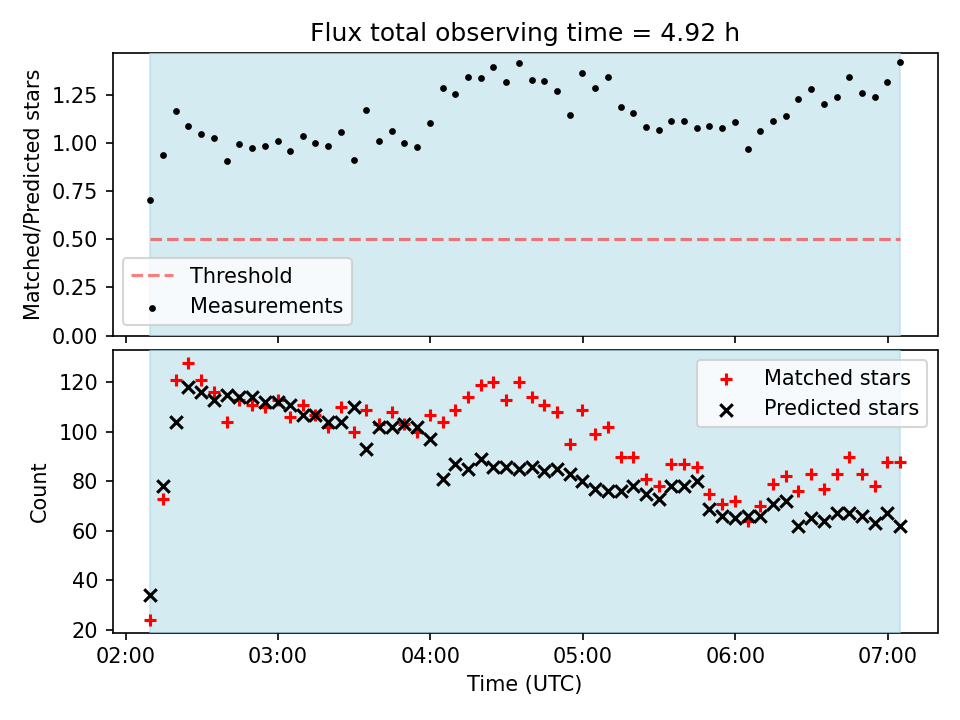 Flux total observing time = 4.92 h

Matched/Predicted stars

1.25
1.00
0.75
0.50
0.25
0.00

Threshold
Measurements

Count

120
100
80
60
40
20

Matched stars
Predicted stars

02:00
03:00
04:00
05:00
06:00
07:00

Time (UTC)